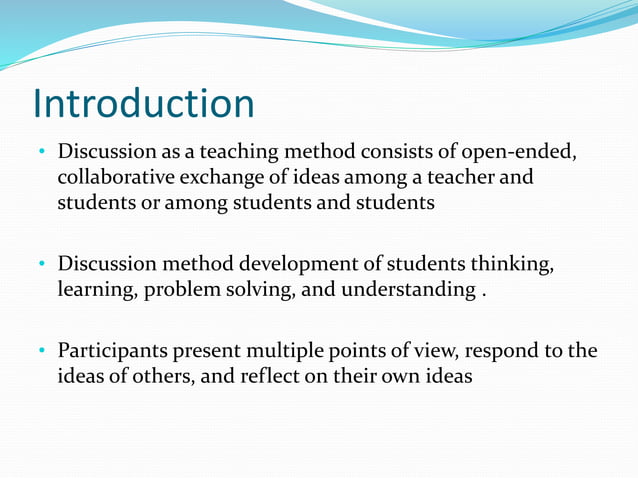 Introduction

• Discussion as a teaching method consists of open-ended, collaborative exchange of ideas among a teacher and students or among students and students

• Discussion method development of students thinking, learning, problem solving, and understanding .

• Participants present multiple points of view, respond to the ideas of others, and reflect on their own ideas